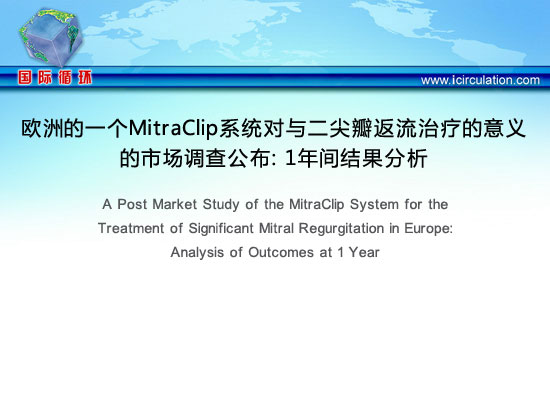 国际循环

www.icirculation.com

欧洲的一个MitraClip系统对与二尖瓣返流治疗的意义的市场调查公布: 1年间结果分析

A Post Market Study of the MitraClip System for the Treatment of Significant Mitral Regurgitation in Europe: Analysis of Outcomes at 1 Year